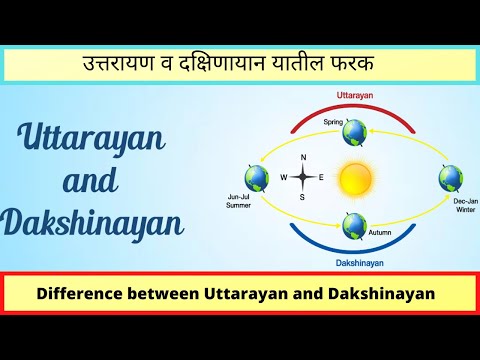 उत्तरायण व दक्षिणायान यातील फरक

Uttarayan and Dakshinayan

Uttarayan

Spring

N

W

E

S

Jun-Jul Summer

Dec-Jan Winter

Autumn

Dakshinayan

Difference between Uttarayan and Dakshinayan